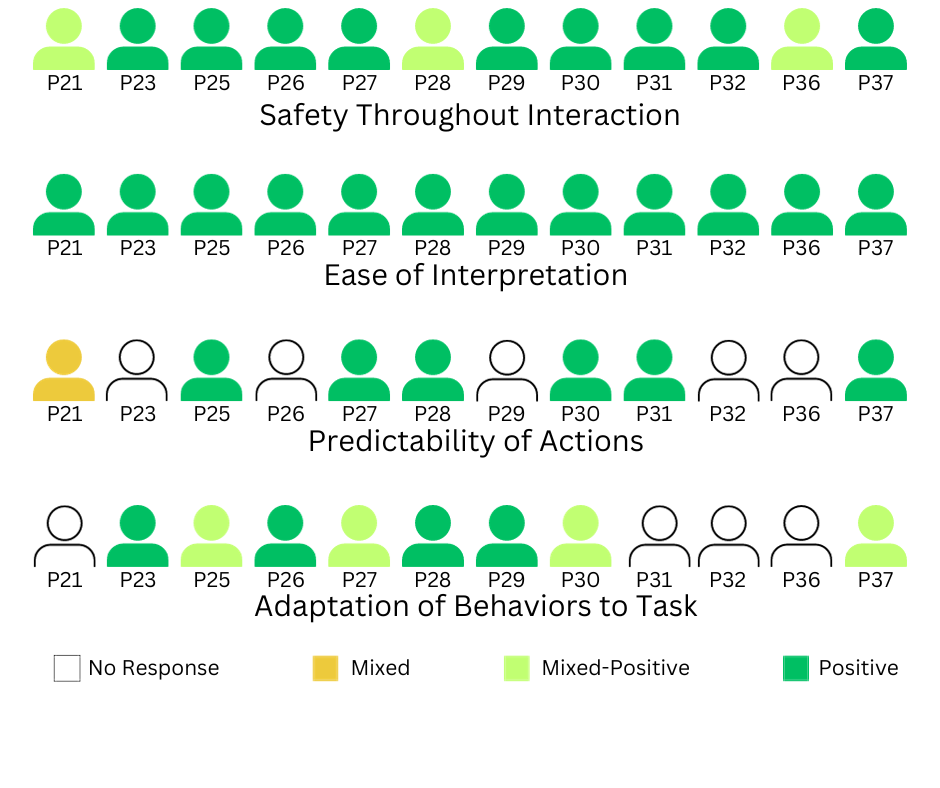 P21 P23 P25 P26 P27 P28 P29 P30 P31 P32 P36 P37
Safety Throughout Interaction

P21 P23 P25 P26 P27 P28 P29 P30 P31 P32 P36 P37
Ease of Interpretation

P21 P23 P25 P26 P27 P28 P29 P30 P31 P32 P36 P37
Predictability of Actions

P21 P23 P25 P26 P27 P28 P29 P30 P31 P32 P36 P37
Adaptation of Behaviors to Task

No Response Mixed Mixed-Positive Positive